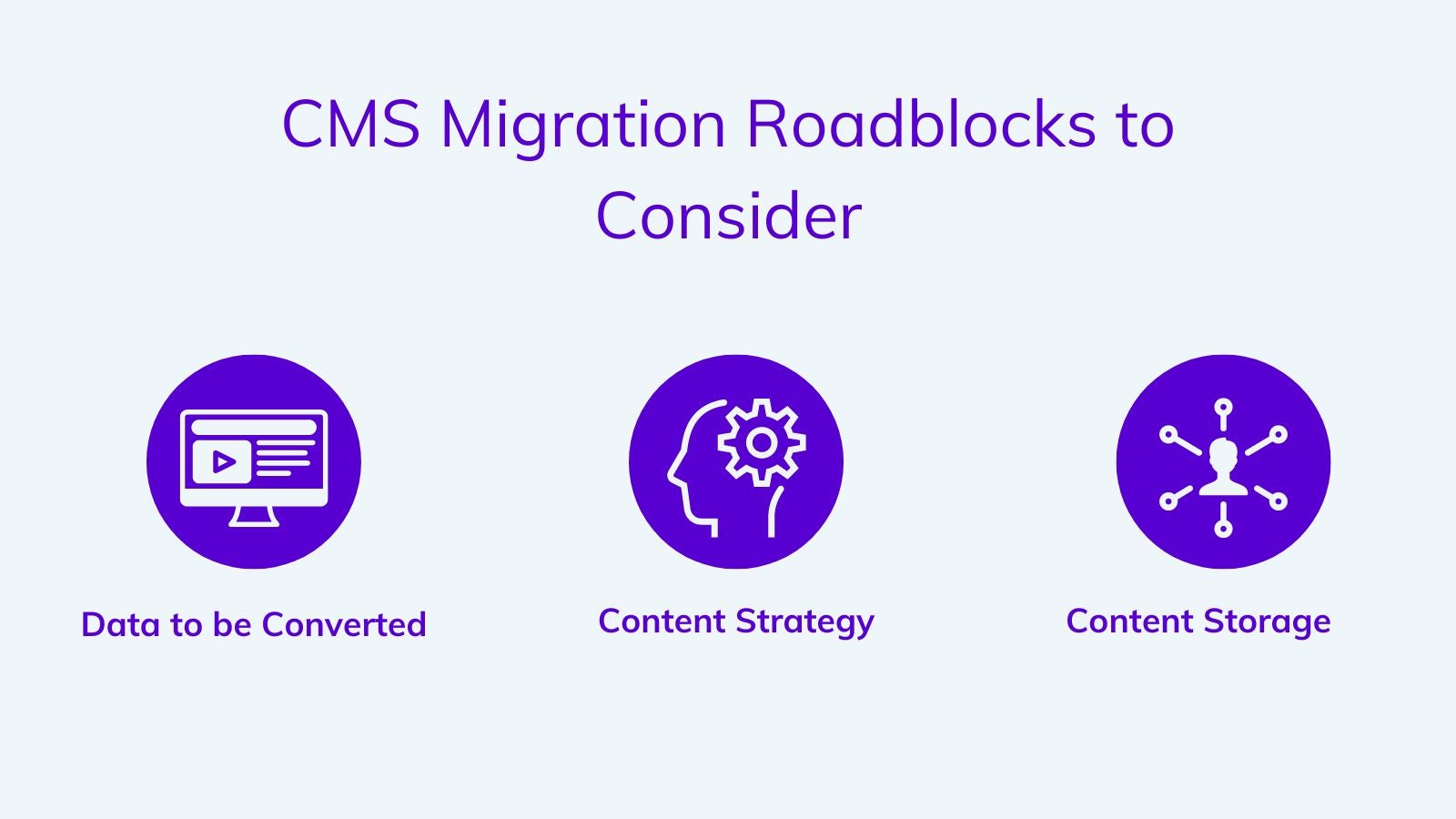 CMS Migration Roadblocks to Consider

Data to be Converted

Content Strategy

Content Storage